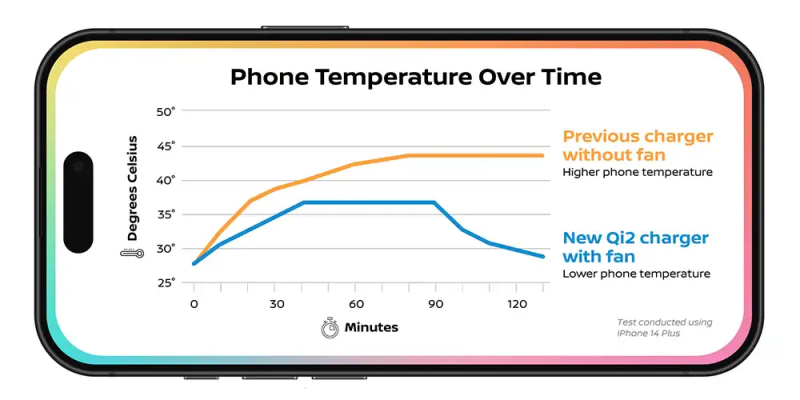 Phone Temperature Over Time

Degrees Celsius

50°
45°
40°
35°
30°
25°

0
30
60
90
120

Minutes

Previous charger without fan
Higher phone temperature

New Qi2 charger with fan
Lower phone temperature

Test conducted using iPhone 14 Plus